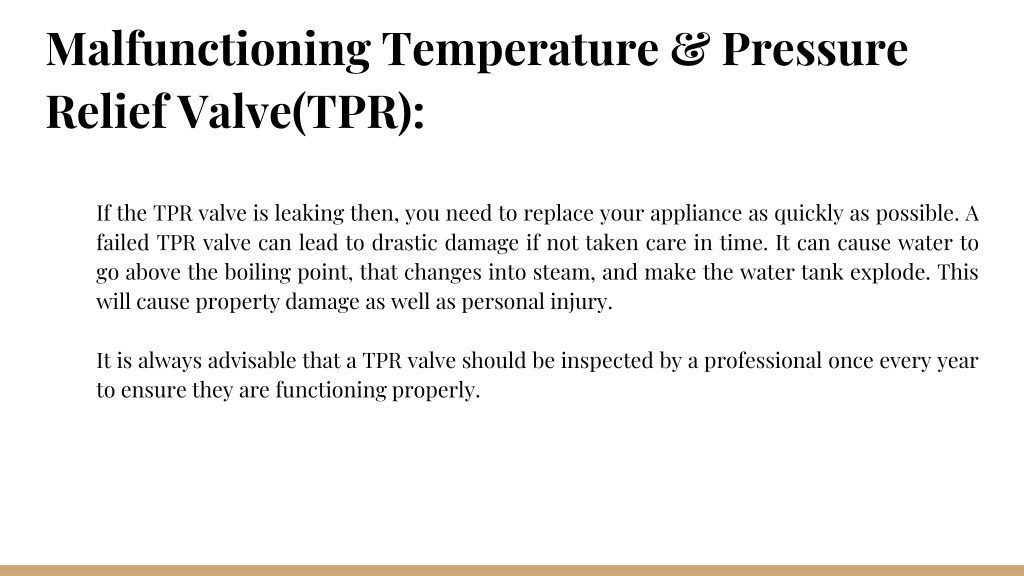 Malfunctioning Temperature & Pressure Relief Valve(TPR):

If the TPR valve is leaking then, you need to replace your appliance as quickly as possible. A failed TPR valve can lead to drastic damage if not taken care in time. It can cause water to go above the boiling point, that changes into steam, and make the water tank explode. This will cause property damage as well as personal injury.

It is always advisable that a TPR valve should be inspected by a professional once every year to ensure they are functioning properly.